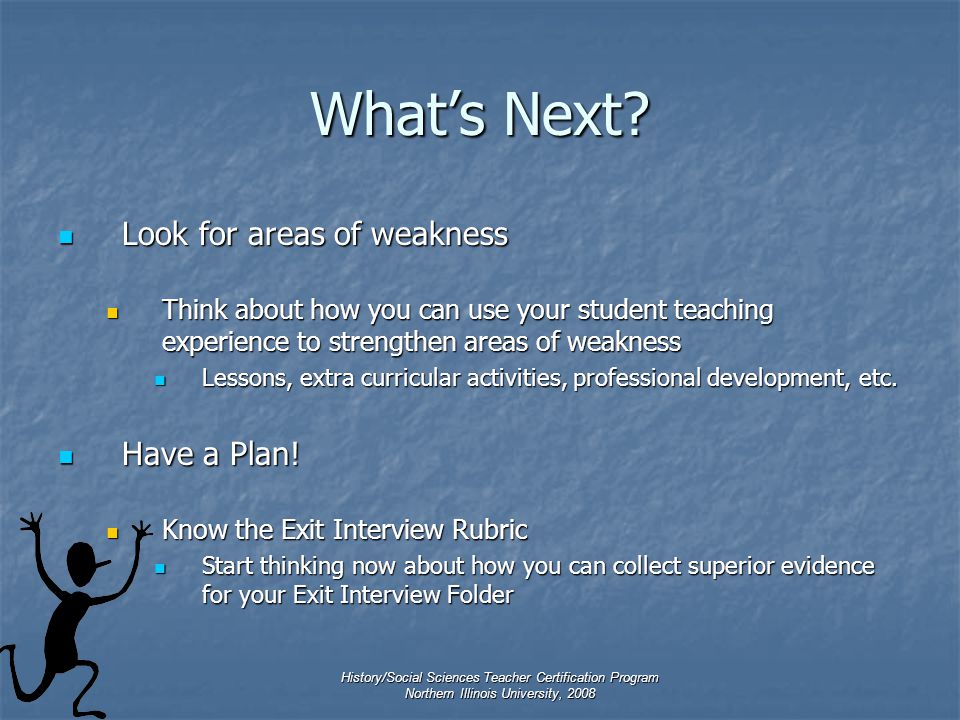 What's Next?

Look for areas of weakness

Think about how you can use your student teaching experience to strengthen areas of weakness

Lessons, extra curricular activities, professional development, etc.

Have a Plan!

Know the Exit Interview Rubric

Start thinking now about how you can collect superior evidence for your Exit Interview Folder

History/Social Sciences Teacher Certification Program
Northern Illinois University, 2008